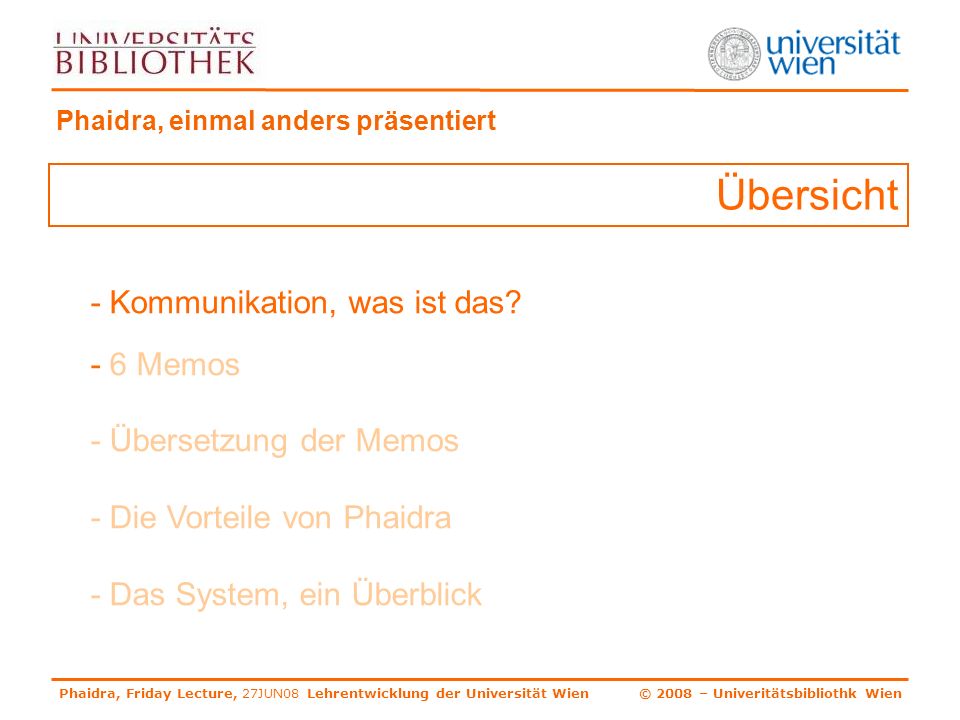 UNIVERSITÄTS
BIBLIOTHEK

universität
wien

Phaidra, einmal anders präsentiert

Übersicht

- Kommunikation, was ist das?

- 6 Memos

- Übersetzung der Memos

- Die Vorteile von Phaidra

- Das System, ein Überblick

Phaidra, Friday Lecture, 27JUN08 Lehrentwicklung der Universität Wien © 2008 – Univeritätsbibliothk Wien